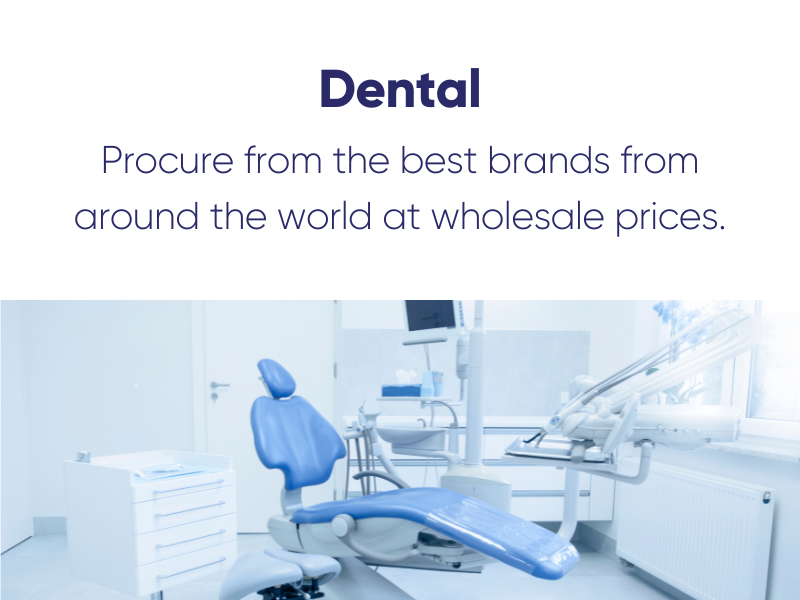 Dental

Procure from the best brands from around the world at wholesale prices.